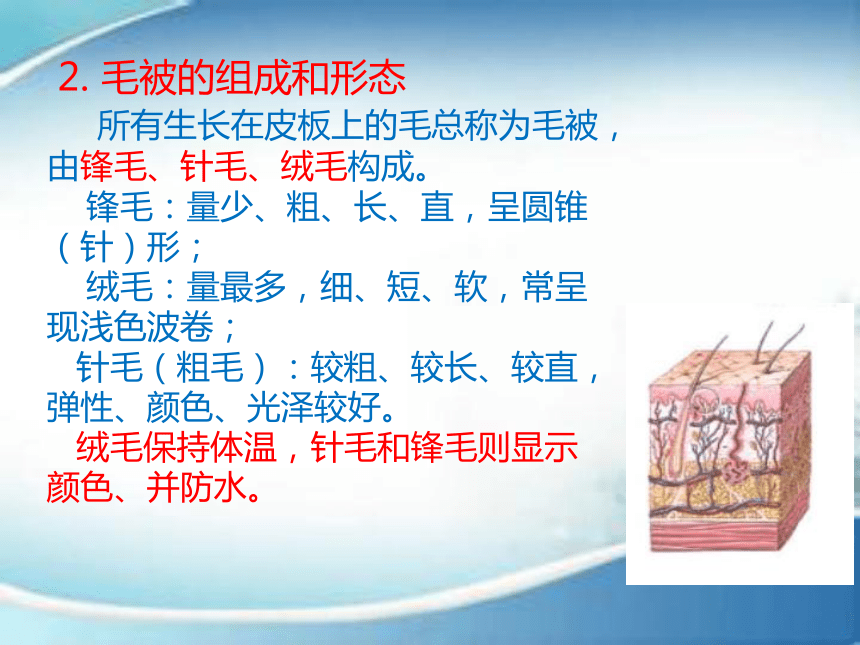 2. 毛被的组成和形态

所有生长在皮板上的毛总称为毛被，由锋毛、针毛、绒毛构成。

锋毛：量少、粗、长、直，呈圆锥（针）形；

绒毛：量最多，细、短、软，常呈现浅色波卷；

针毛（粗毛）：较粗、较长、较直，弹性、颜色、光泽较好。

绒毛保持体温，针毛和锋毛则显示颜色、并防水。